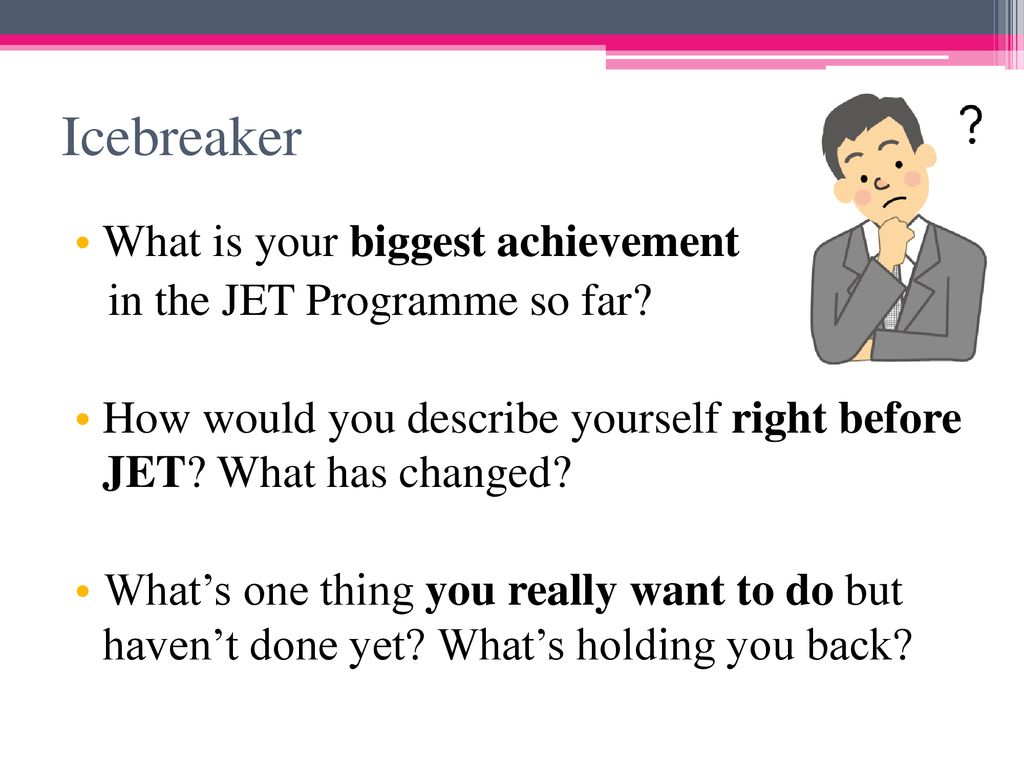 Icebreaker

?

• What is your biggest achievement in the JET Programme so far?

• How would you describe yourself right before JET? What has changed?

• What's one thing you really want to do but haven't done yet? What's holding you back?